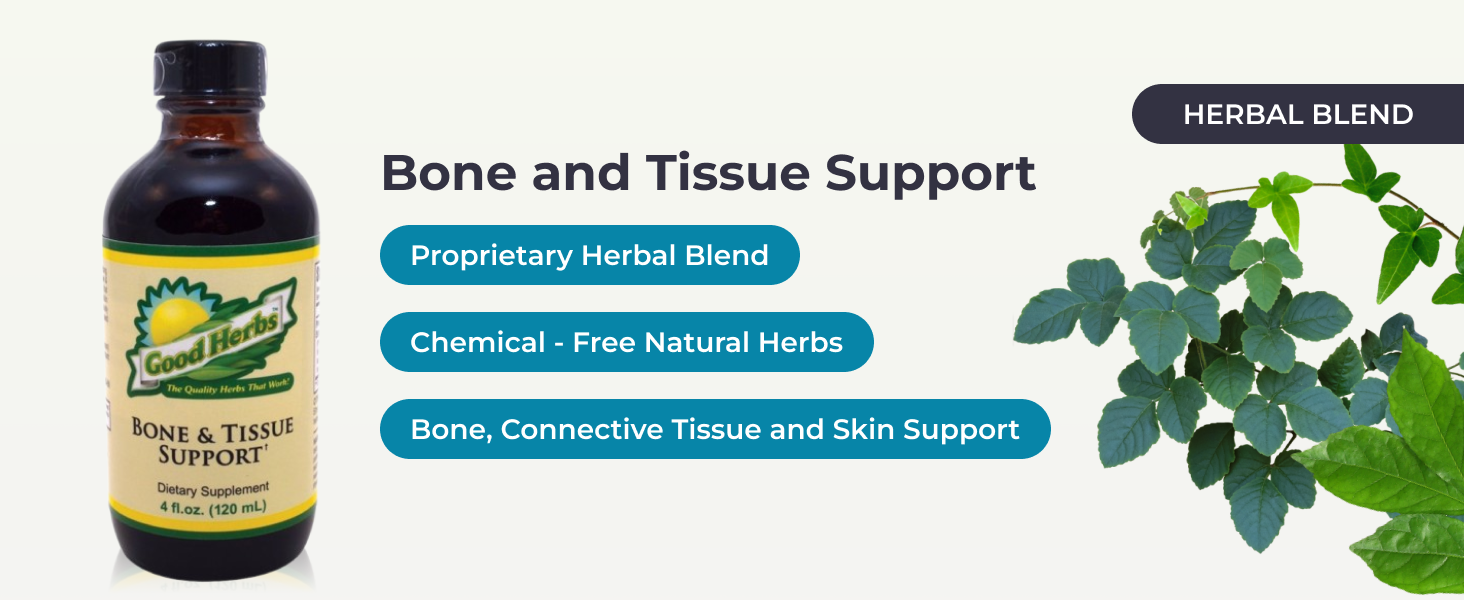 Good Herbs™
The Quality Herbs That Work!
BONE & TISSUE SUPPORT†
Dietary Supplement
4 fl.oz. (120 mL)

Bone and Tissue Support

Proprietary Herbal Blend

Chemical - Free Natural Herbs

Bone, Connective Tissue and Skin Support

HERBAL BLEND